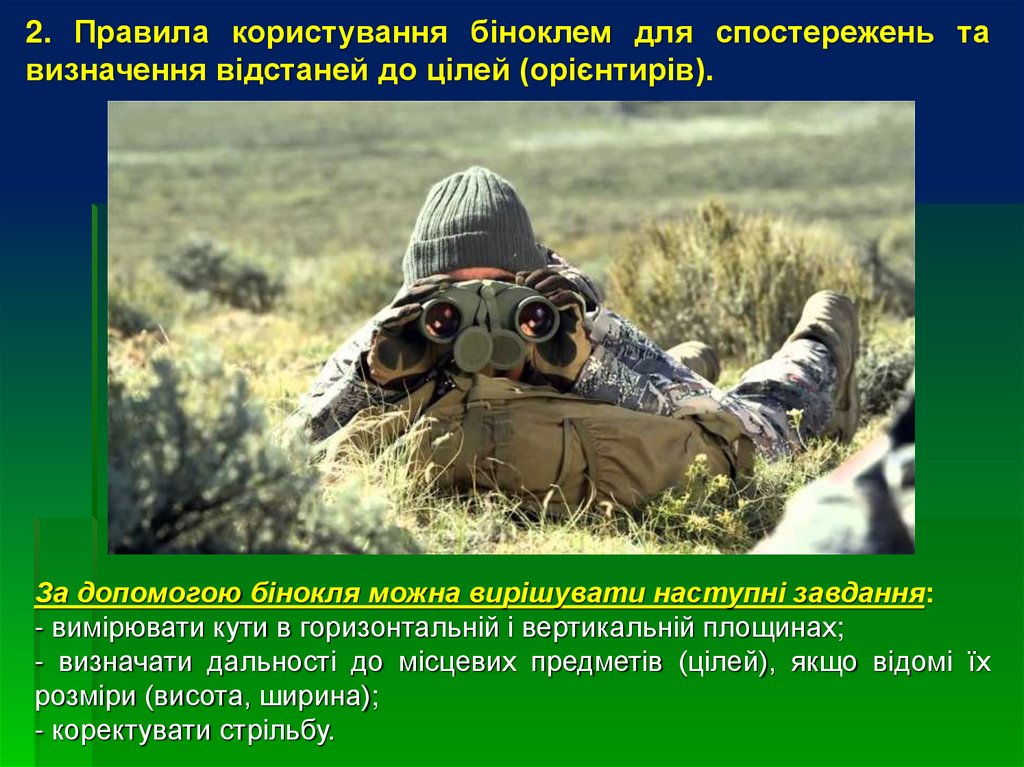 2. Правила користування біноклем для спостережень та визначення відстаней до цілей (орієнтирів).

За допомогою бінокля можна вирішувати наступні завдання:
- вимірювати кути в горизонтальній і вертикальній площинах;
- визначати дальності до місцевих предметів (цілей), якщо відомі їх розміри (висота, ширина);
- коректувати стрільбу.